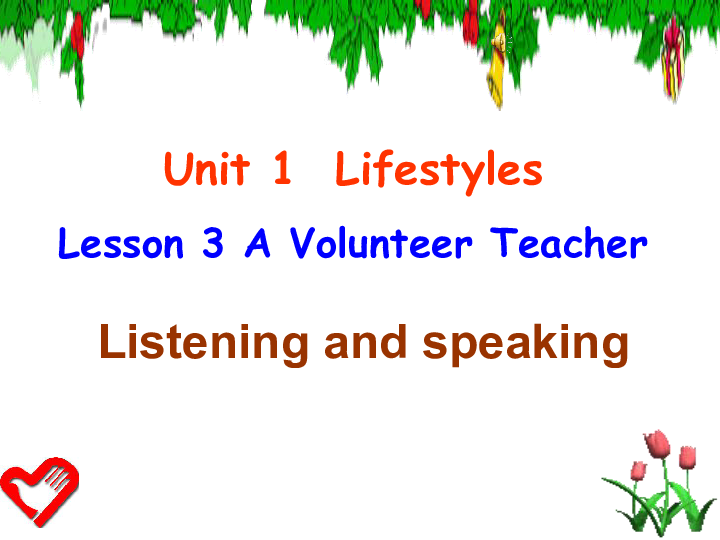 Unit 1 Lifestyles

Lesson 3 A Volunteer Teacher

Listening and speaking